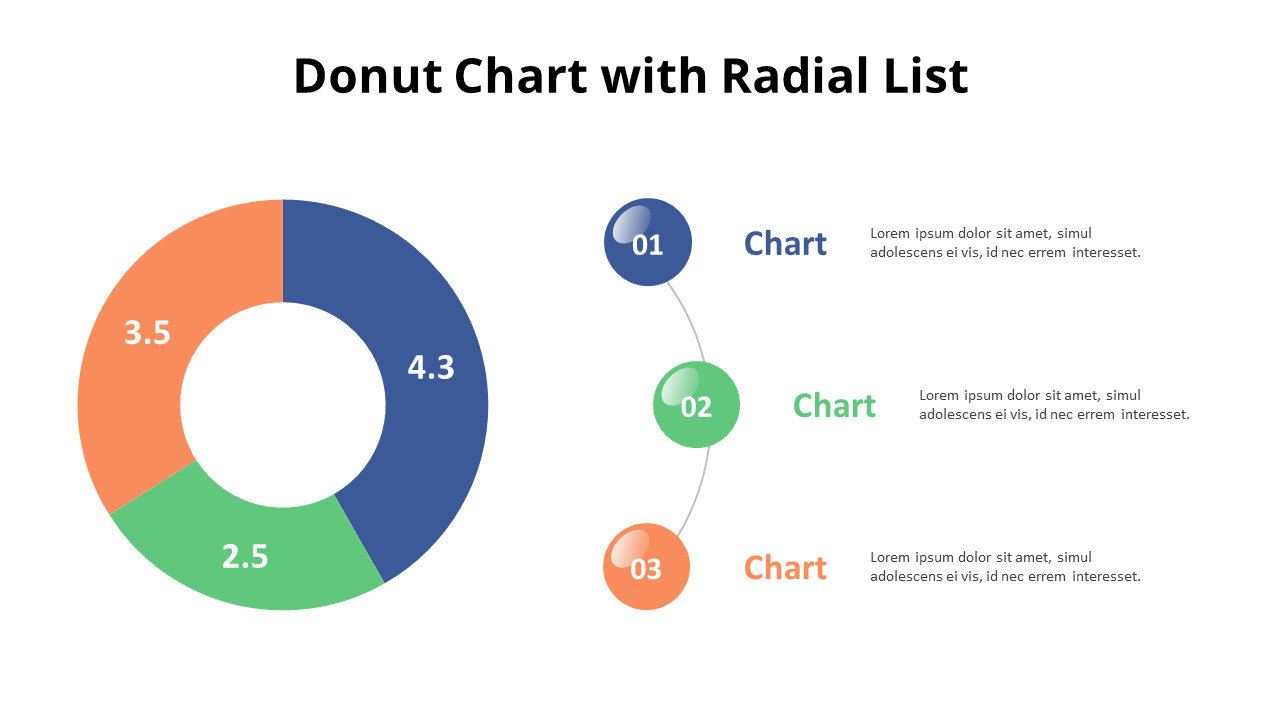 Donut Chart with Radial List

3.5

4.3

2.5

01

Chart

Lorem ipsum dolor sit amet, simul adolescens ei vis, id nec errem interesset.

02

Chart

Lorem ipsum dolor sit amet, simul adolescens ei vis, id nec errem interesset.

03

Chart

Lorem ipsum dolor sit amet, simul adolescens ei vis, id nec errem interesset.